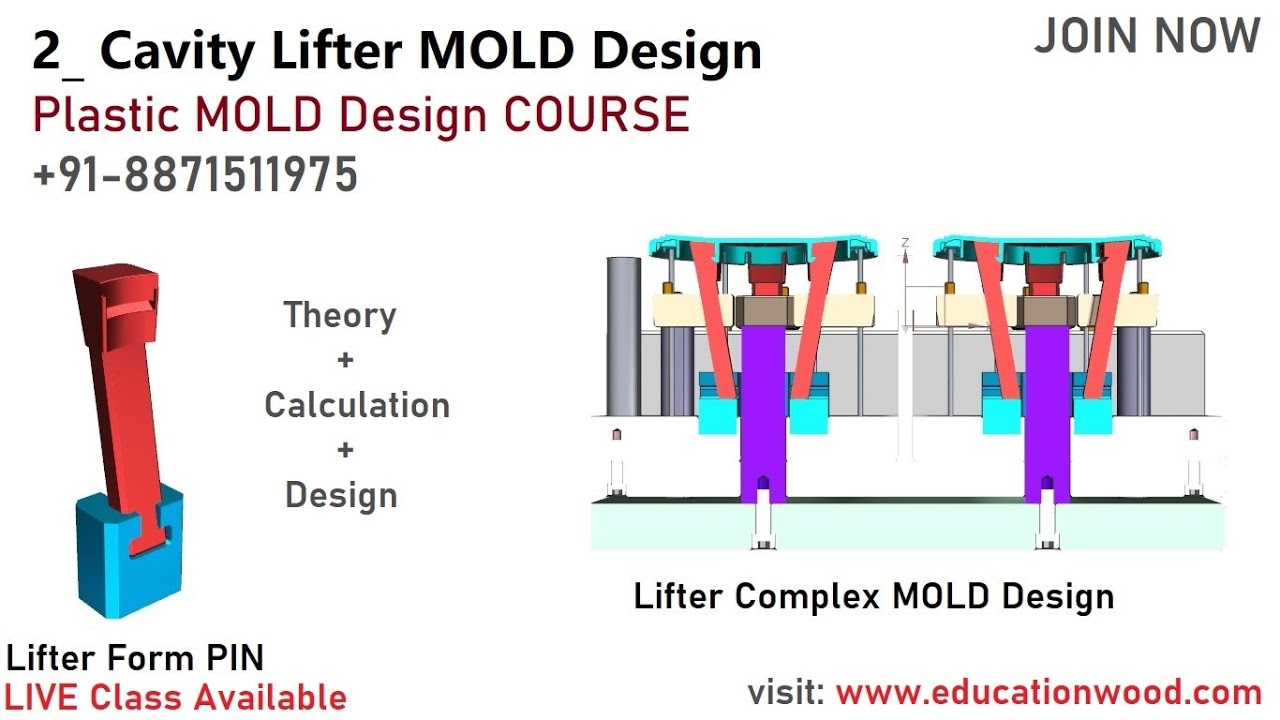 2_ Cavity Lifter MOLD Design

JOIN NOW

Plastic MOLD Design COURSE

+91-8871511975

Theory
+
Calculation
+
Design

Z

Lifter Complex MOLD Design

Lifter Form PIN

LIVE Class Available

visit: www.educationwood.com